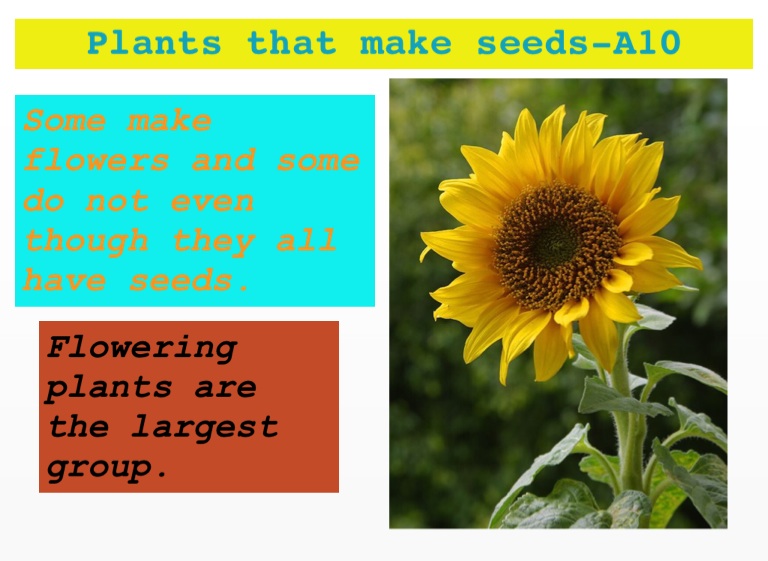 Plants that make seeds-A10

Some make flowers and some do not even though they all have seeds.

Flowering plants are the largest group.